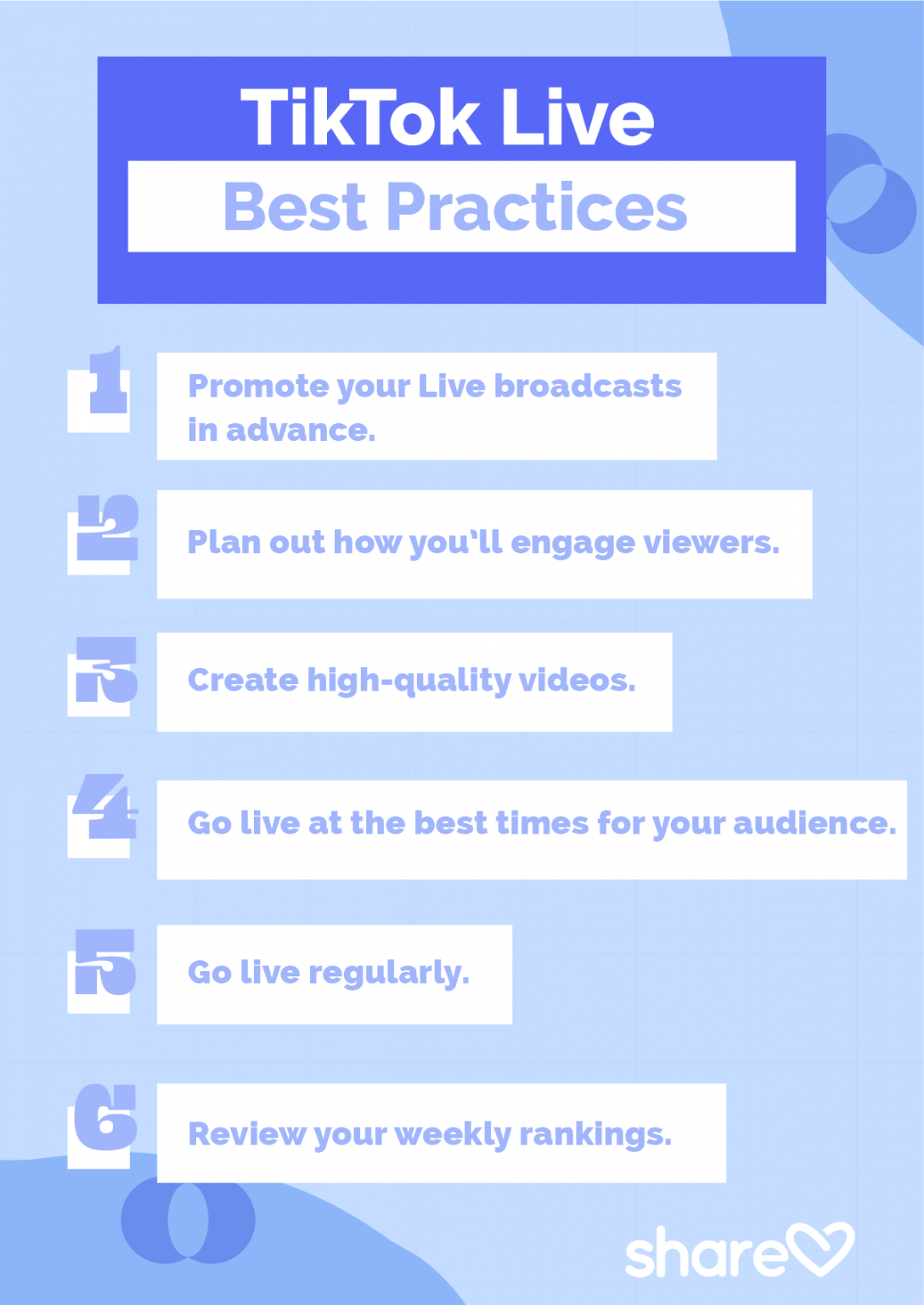 TikTok Live
Best Practices

1
Promote your Live broadcasts in advance.

2
Plan out how you'll engage viewers.

3
Create high-quality videos.

4
Go live at the best times for your audience.

5
Go live regularly.

6
Review your weekly rankings.

share